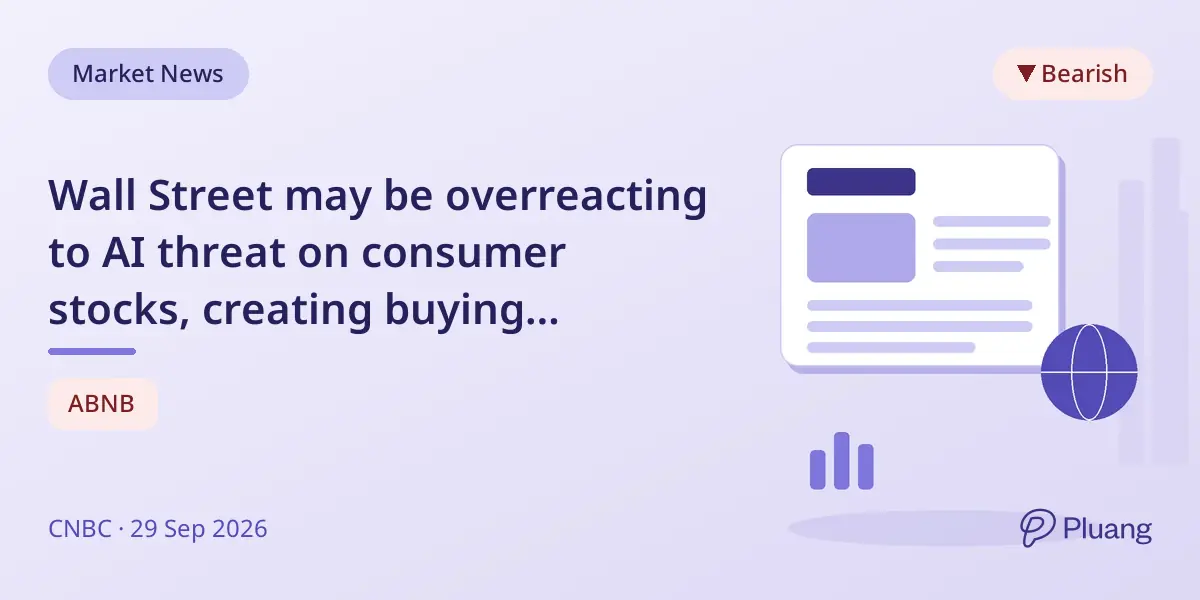 Market News

▼ Bearish

Wall Street may be overreacting to AI threat on consumer stocks, creating buying...

ABNB

CNBC · 29 Sep 2026

Pluang